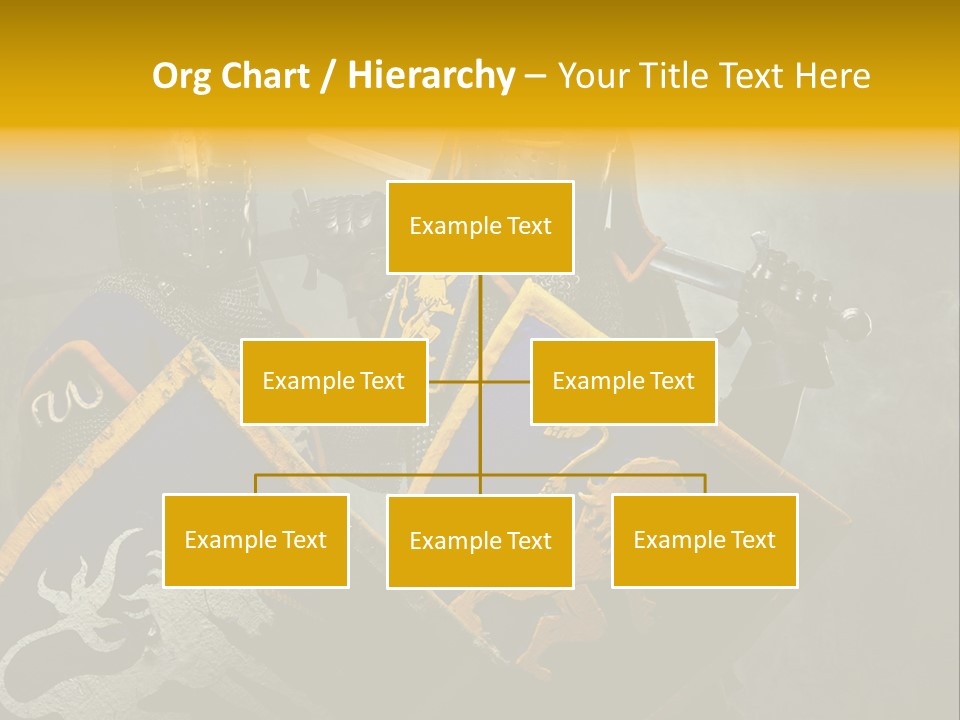 Org Chart / Hierarchy – Your Title Text Here

Example Text

Example Text

Example Text

Example Text

Example Text

Example Text